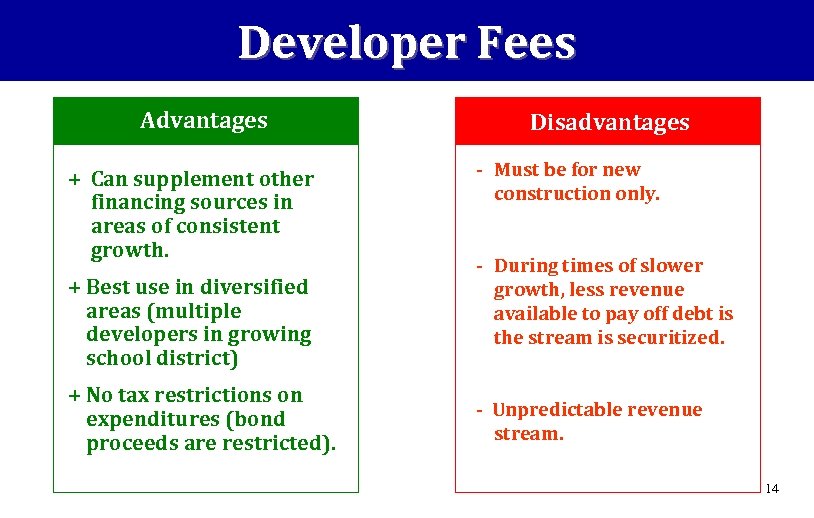 Developer Fees

Advantages

+ Can supplement other financing sources in areas of consistent growth.

+ Best use in diversified areas (multiple developers in growing school district)

+ No tax restrictions on expenditures (bond proceeds are restricted).

Disadvantages

- Must be for new construction only.

- During times of slower growth, less revenue available to pay off debt is the stream is securitized.

- Unpredictable revenue stream.

14